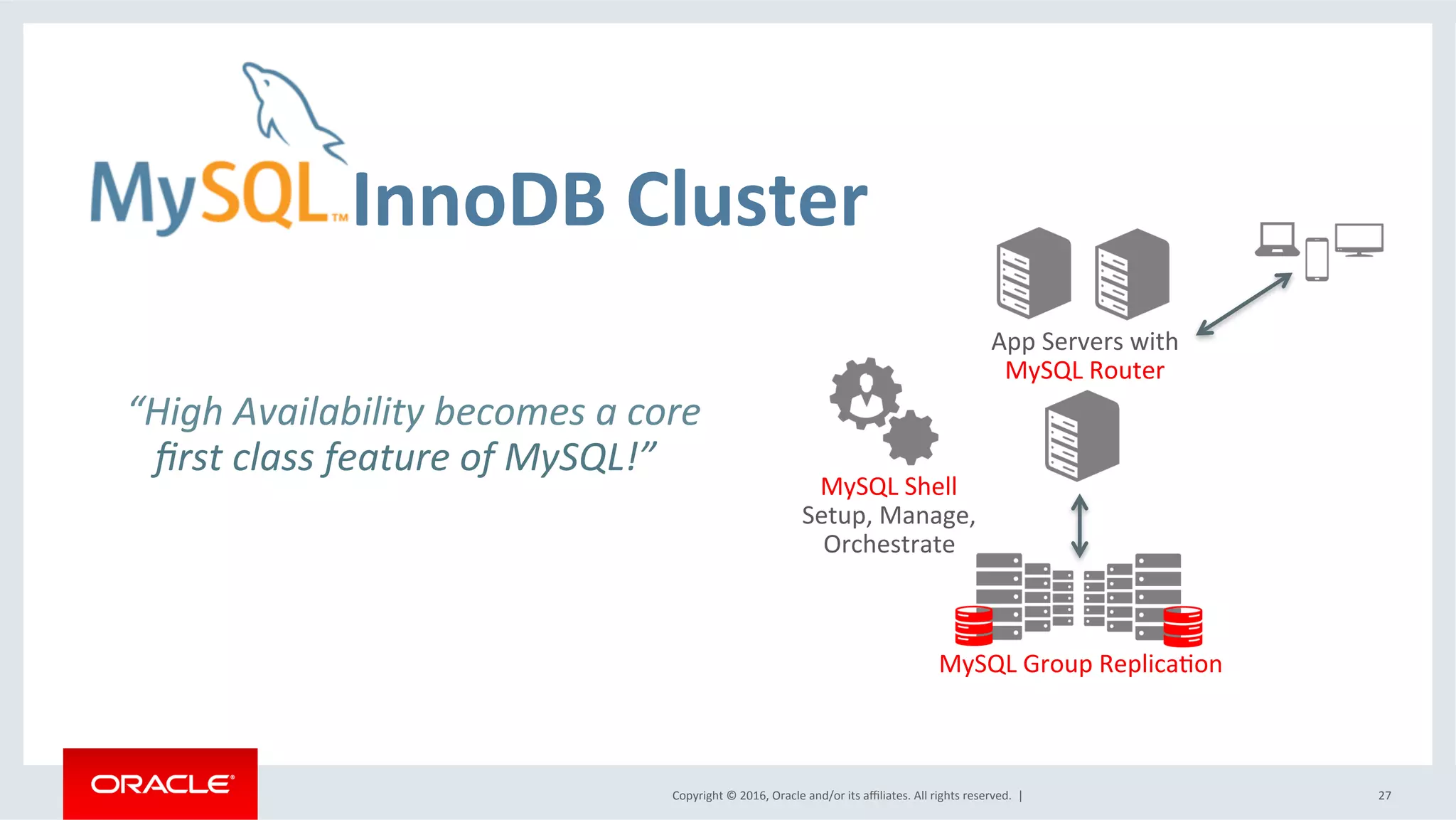 MySQL™ InnoDB Cluster

"High Availability becomes a core first class feature of MySQL!"

App Servers with
MySQL Router

MySQL Shell
Setup, Manage, Orchestrate

MySQL Group Replication

ORACLE®

Copyright © 2016, Oracle and/or its affiliates. All rights reserved. |

27